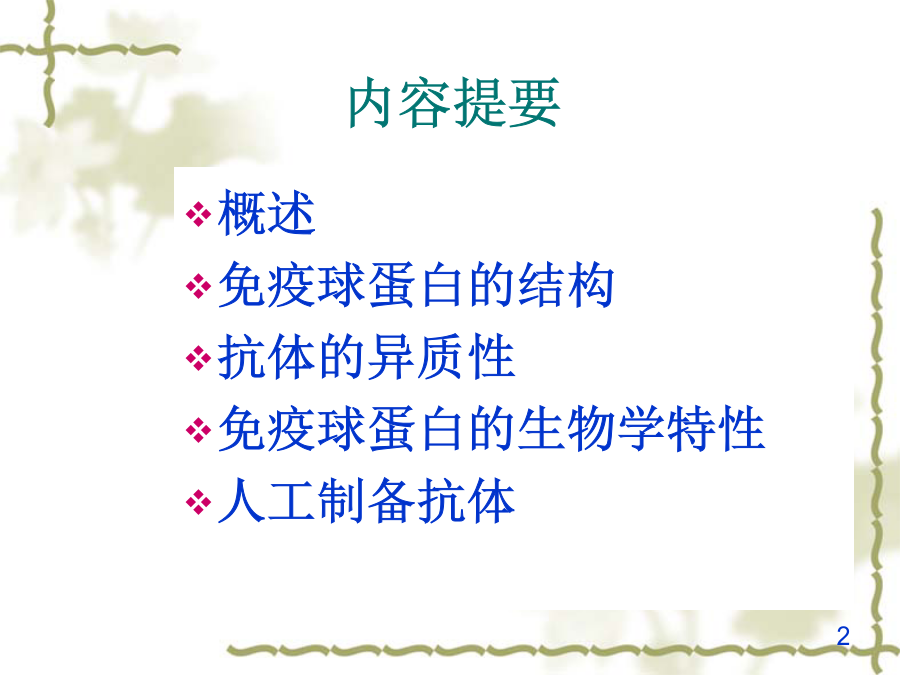 内容提要

❖ 概述
❖ 免疫球蛋白的结构
❖ 抗体的异质性
❖ 免疫球蛋白的生物学特性
❖ 人工制备抗体

2